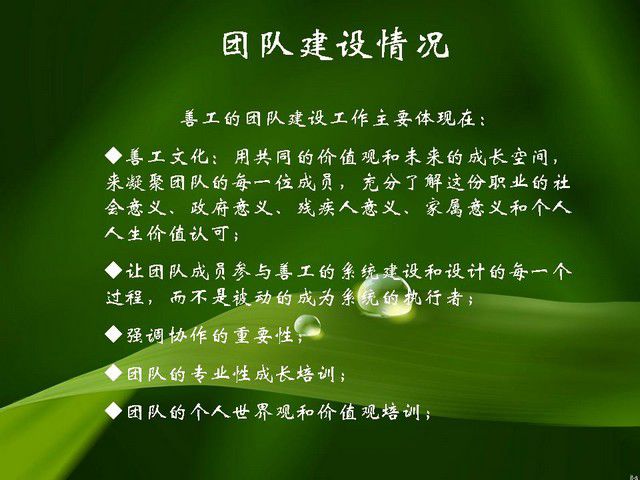 团队建设情况

善工的团队建设工作主要体现在：

◆善工文化：用共同的价值观和未来的成长空间，来凝聚团队的每一位成员，充分了解这份职业的社会意义、政府意义、残疾人意义、家属意义和个人人生价值认可；

◆让团队成员参与善工的系统建设和设计的每一个过程，而不是被动的成为系统的执行者；

◆强调协作的重要性；

◆团队的专业性成长培训；

◆团队的个人世界观和价值观培训；